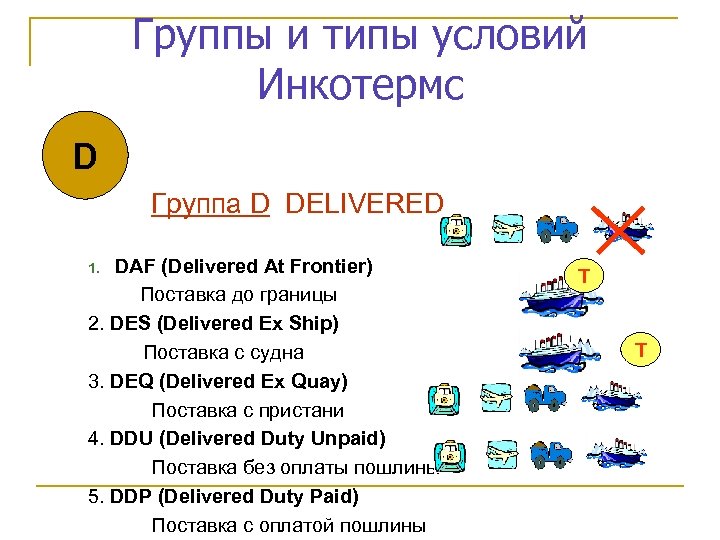 Группы и типы условий Инкотермс

D

Группа D DELIVERED

1. DAF (Delivered At Frontier)
Поставка до границы

T

2. DES (Delivered Ex Ship)
Поставка с судна

T

3. DEQ (Delivered Ex Quay)
Поставка с пристани

4. DDU (Delivered Duty Unpaid)
Поставка без оплаты пошлины

5. DDP (Delivered Duty Paid)
Поставка с оплатой пошлины